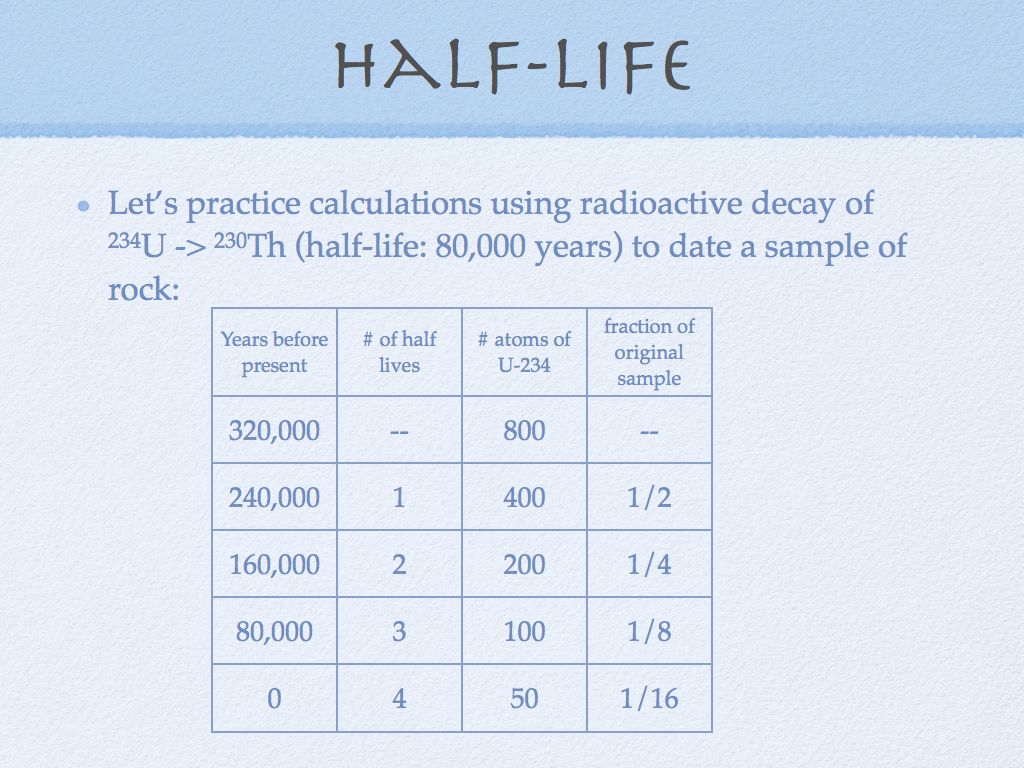 HALF-LIFE

• Let's practice calculations using radioactive decay of $^{234}U$ -> $^{230}Th$ (half-life: 80,000 years) to date a sample of rock:

| Years before present | # of half lives | # atoms of U-234 | fraction of original sample |
|---|---|---|---|
| 320,000 | -- | 800 | -- |
| 240,000 | 1 | 400 | 1/2 |
| 160,000 | 2 | 200 | 1/4 |
| 80,000 | 3 | 100 | 1/8 |
| 0 | 4 | 50 | 1/16 |